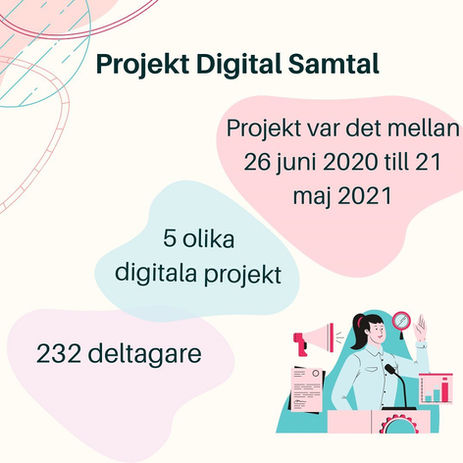 Projekt Digital Samtal

Projekt var det mellan 26 juni 2020 till 21 maj 2021

5 olika digitala projekt

232 deltagare